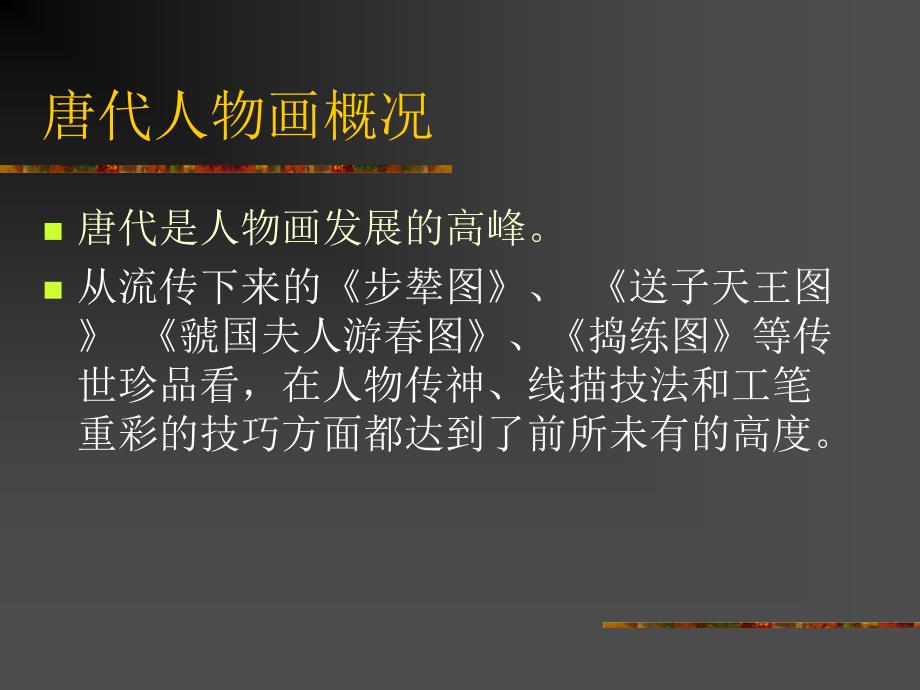 唐代人物画概况

■ 唐代是人物画发展的高峰。

■ 从流传下来的《步辇图》、 《送子天王图》 《虢国夫人游春图》、《捣练图》等传世珍品看，在人物传神、线描技法和工笔重彩的技巧方面都达到了前所未有的高度。